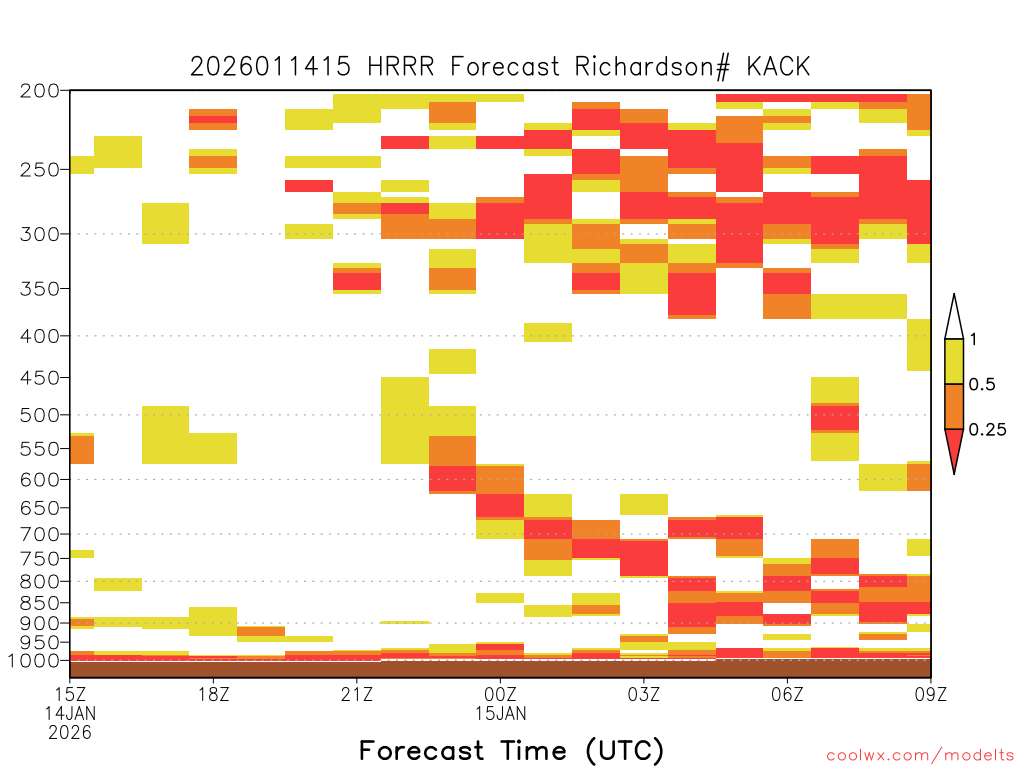 2026011415 HRRR Forecast Richardson# KACK

200
250
300
350
400
450
500
550
600
650
700
750
800
850
900
950
1000

1
0.5
0.25

15Z
14JAN
2026
18Z
21Z
00Z
15JAN
03Z
06Z
09Z

Forecast Time (UTC)

coolwx.com/modelts